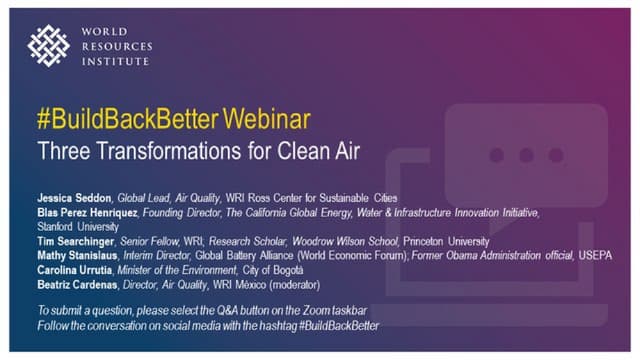 WORLD RESOURCES INSTITUTE

#BuildBackBetter Webinar
Three Transformations for Clean Air

Jessica Seddon, Global Lead, Air Quality, WRI Ross Center for Sustainable Cities
Blas Perez Henriquez, Founding Director, The California Global Energy, Water & Infrastructure Innovation Initiative, Stanford University
Tim Searchinger, Senior Fellow, WRI; Research Scholar, Woodrow Wilson School, Princeton University
Mathy Stanislaus, Interim Director, Global Battery Alliance (World Economic Forum); Former Obama Administration official, USEPA
Carolina Urrutia, Minister of the Environment, City of Bogotá
Beatriz Cardenas, Director, Air Quality, WRI México (moderator)

To submit a question, please select the Q&A button on the Zoom taskbar
Follow the conversation on social media with the hashtag #BuildBackBetter